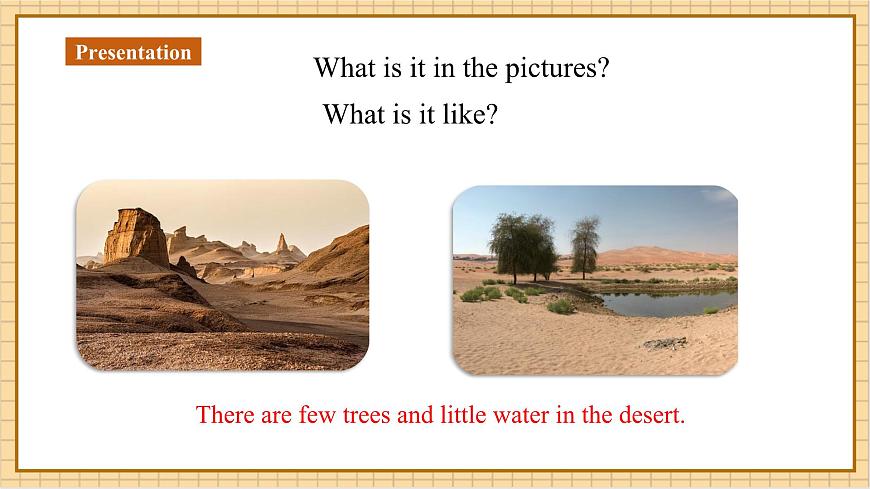 Presentation

What is it in the pictures?

What is it like?

There are few trees and little water in the desert.